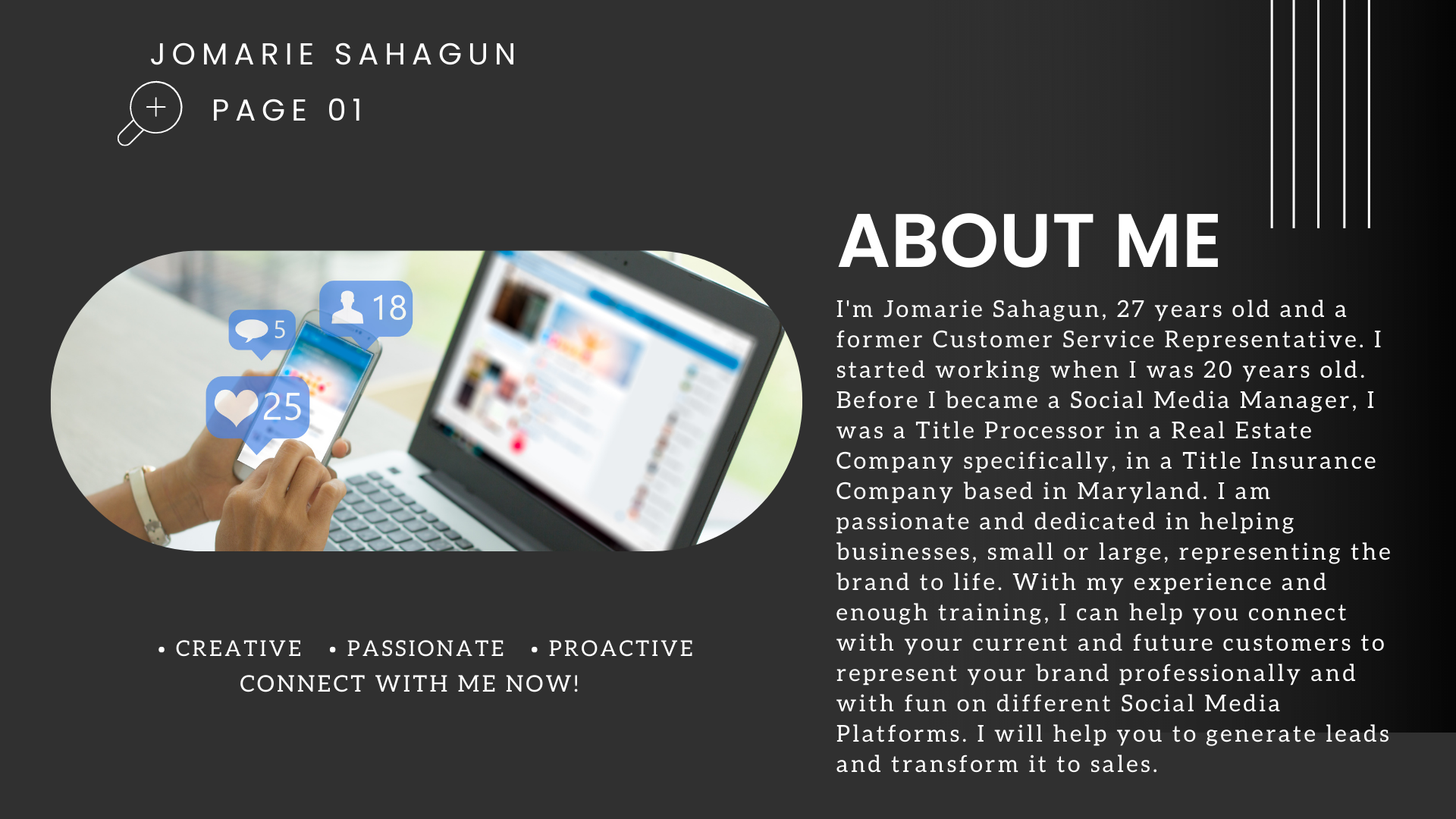 JOMARIE SAHAGUN

PAGE 01

5

18

25

• CREATIVE • PASSIONATE • PROACTIVE
CONNECT WITH ME NOW!

ABOUT ME

I'm Jomarie Sahagun, 27 years old and a former Customer Service Representative. I started working when I was 20 years old. Before I became a Social Media Manager, I was a Title Processor in a Real Estate Company specifically, in a Title Insurance Company based in Maryland. I am passionate and dedicated in helping businesses, small or large, representing the brand to life. With my experience and enough training, I can help you connect with your current and future customers to represent your brand professionally and with fun on different Social Media Platforms. I will help you to generate leads and transform it to sales.